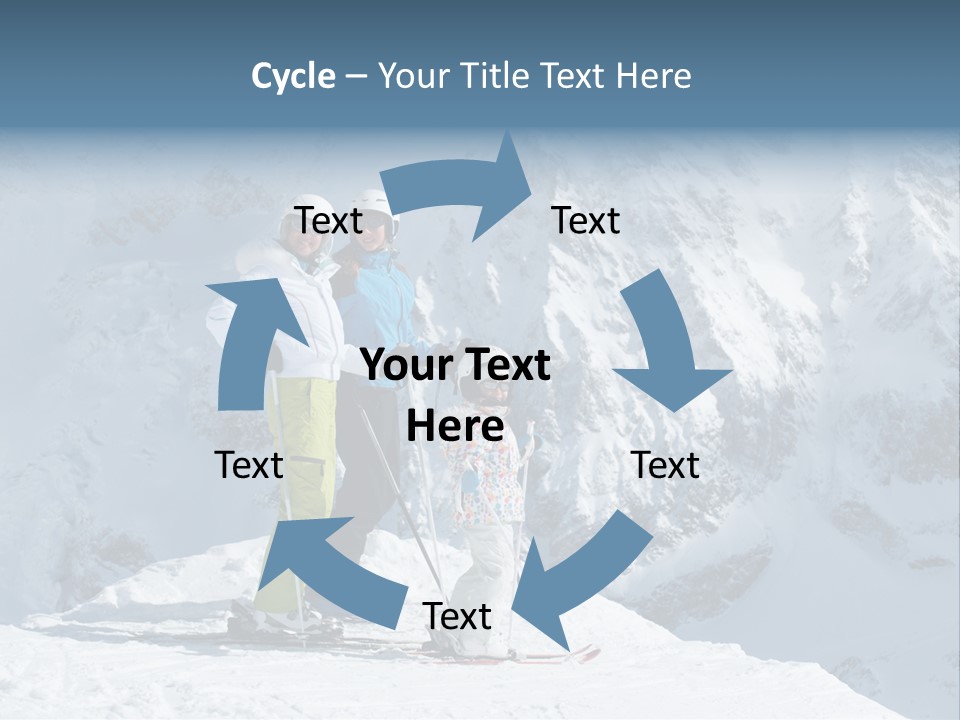 Cycle – Your Title Text Here

Text

Text

Your Text Here

Text

Text

Text